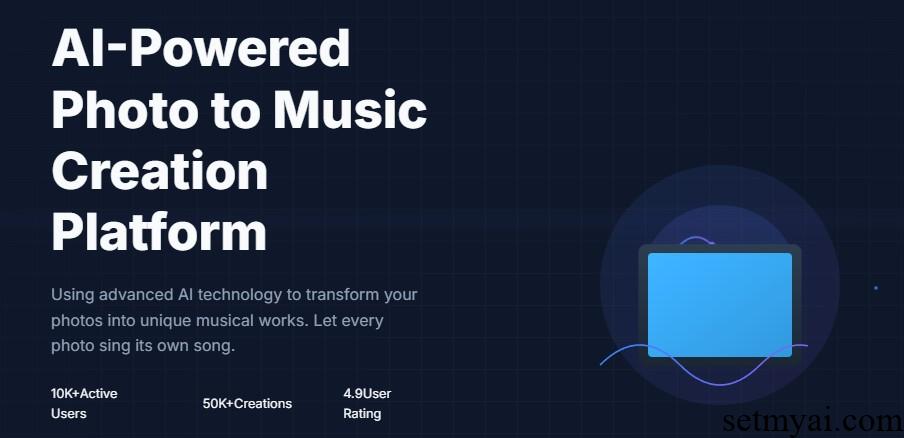 AI-Powered Photo to Music Creation Platform

Using advanced AI technology to transform your photos into unique musical works. Let every photo sing its own song.

10K+Active Users

50K+Creations

4.9User Rating

setmyai.com